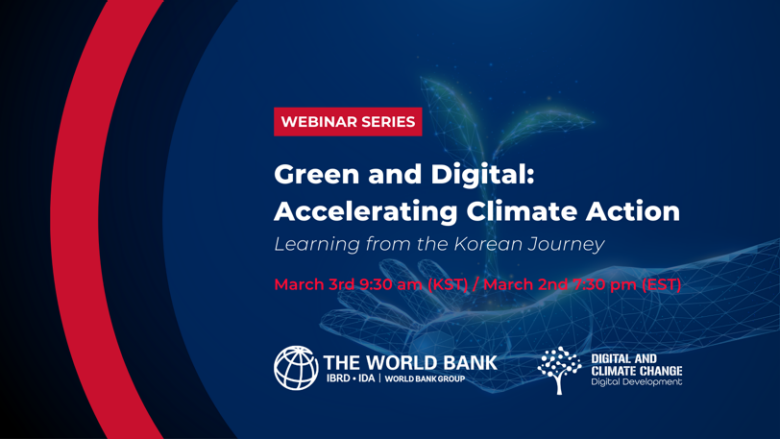 WEBINAR SERIES

Green and Digital: Accelerating Climate Action

Learning from the Korean Journey

March 3rd 9:30 am (KST) / March 2nd 7:30 pm (EST)

THE WORLD BANK
IBRD • IDA | WORLD BANK GROUP

DIGITAL AND CLIMATE CHANGE
Digital Development